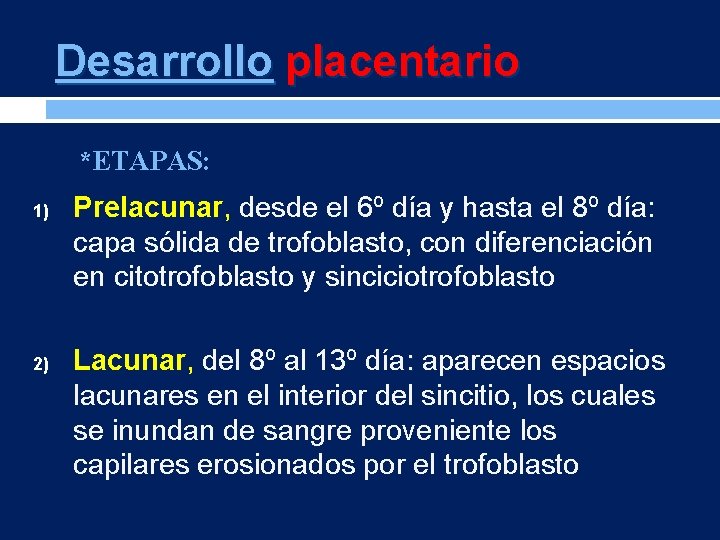 Desarrollo placentario

*ETAPAS:

1) Prelacunar, desde el 6º día y hasta el 8º día: capa sólida de trofoblasto, con diferenciación en citotrofoblasto y sinciciotrofoblasto

2) Lacunar, del 8º al 13º día: aparecen espacios lacunares en el interior del sincitio, los cuales se inundan de sangre proveniente los capilares erosionados por el trofoblasto